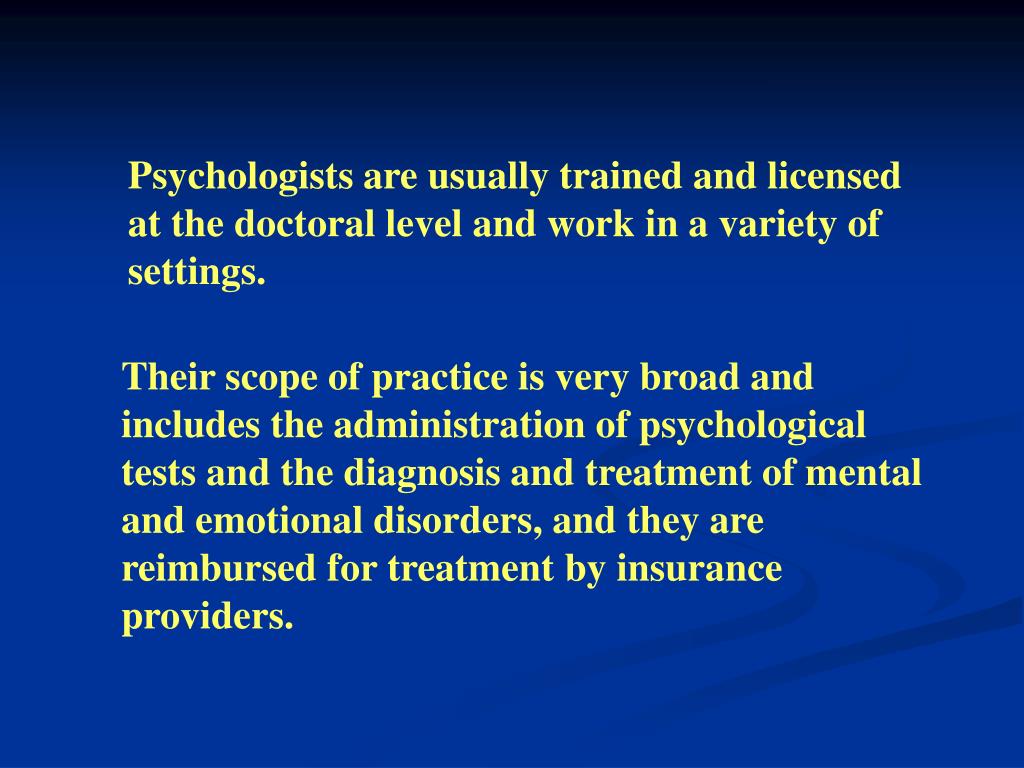 Psychologists are usually trained and licensed at the doctoral level and work in a variety of settings.

Their scope of practice is very broad and includes the administration of psychological tests and the diagnosis and treatment of mental and emotional disorders, and they are reimbursed for treatment by insurance providers.